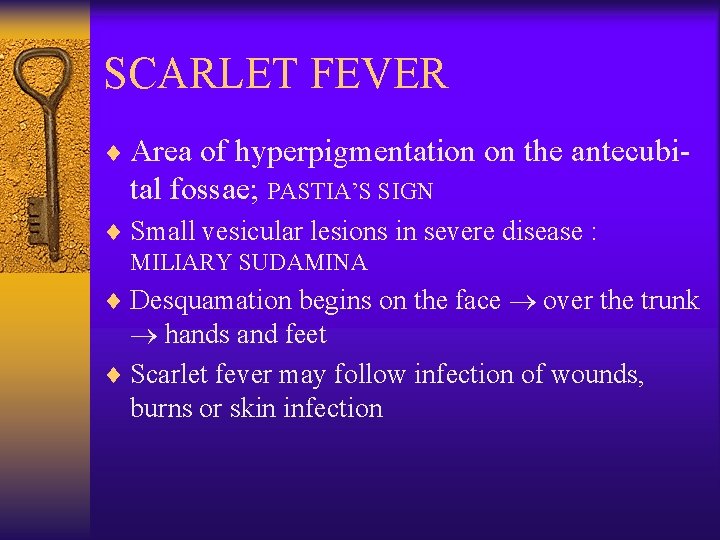 SCARLET FEVER

♦ Area of hyperpigmentation on the antecubital fossae; PASTIA'S SIGN

♦ Small vesicular lesions in severe disease : MILIARY SUDAMINA

♦ Desquamation begins on the face $\rightarrow$ over the trunk $\rightarrow$ hands and feet

♦ Scarlet fever may follow infection of wounds, burns or skin infection